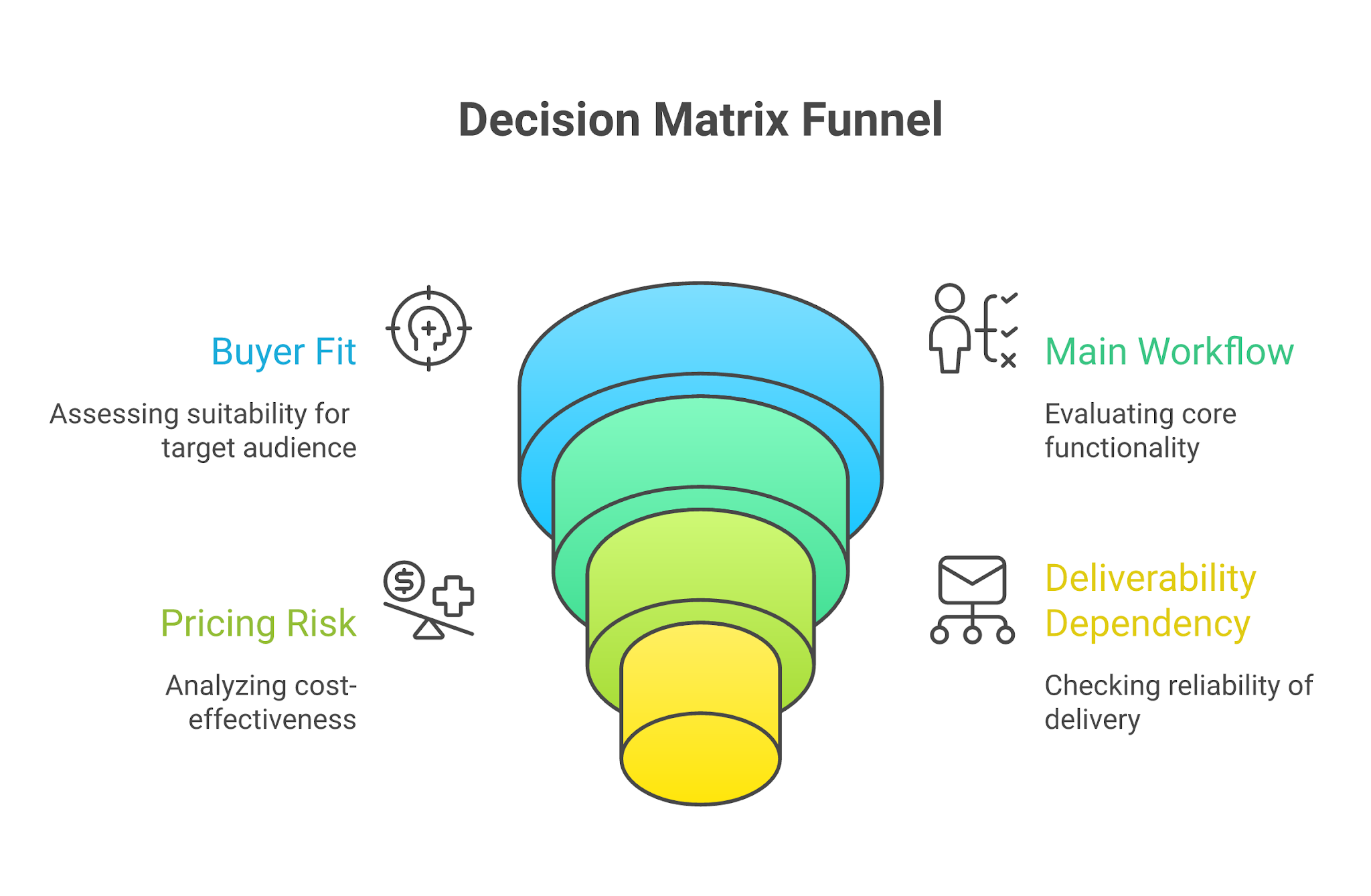 Decision Matrix Funnel

Buyer Fit

Assessing suitability for target audience

Main Workflow

Evaluating core functionality

Pricing Risk

Analyzing cost-effectiveness

Deliverability Dependency

Checking reliability of delivery